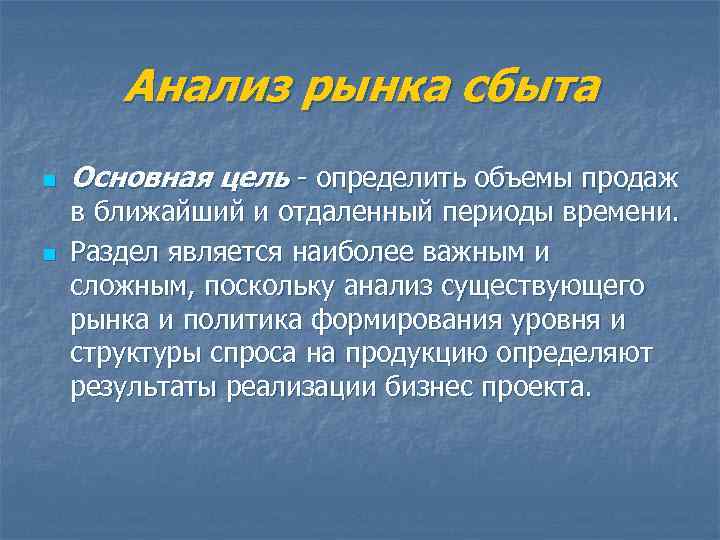 Анализ рынка сбыта

Основная цель - определить объемы продаж в ближайший и отдаленный периоды времени.

Раздел является наиболее важным и сложным, поскольку анализ существующего рынка и политика формирования уровня и структуры спроса на продукцию определяют результаты реализации бизнес проекта.